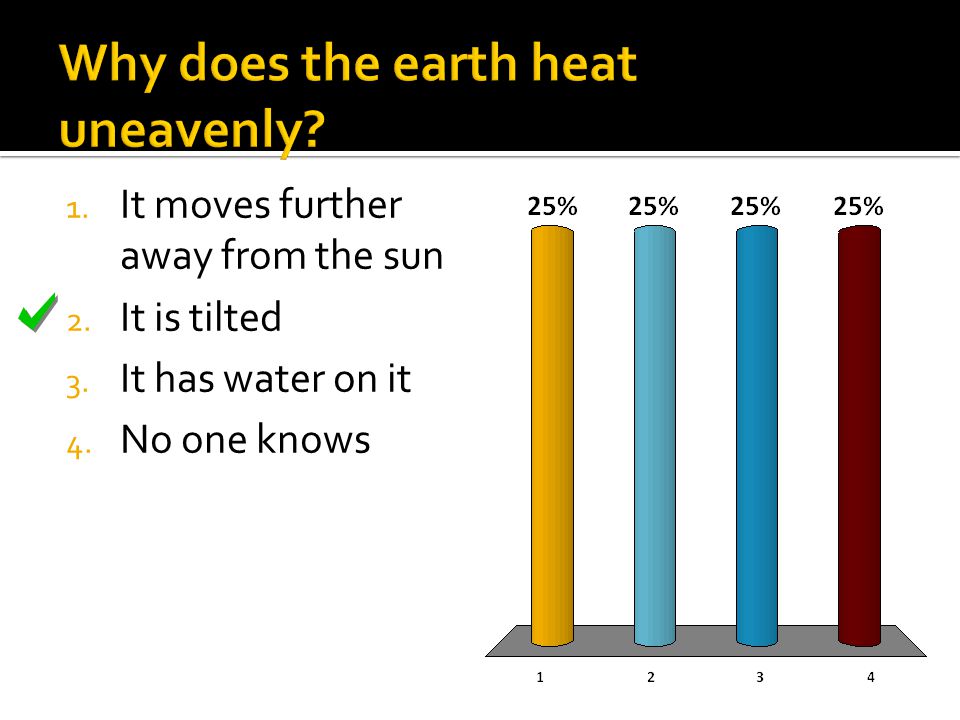 Why does the earth heat uneavenly?

1. It moves further away from the sun
2. It is tilted
3. It has water on it
4. No one knows

25% 25% 25% 25%

1 2 3 4